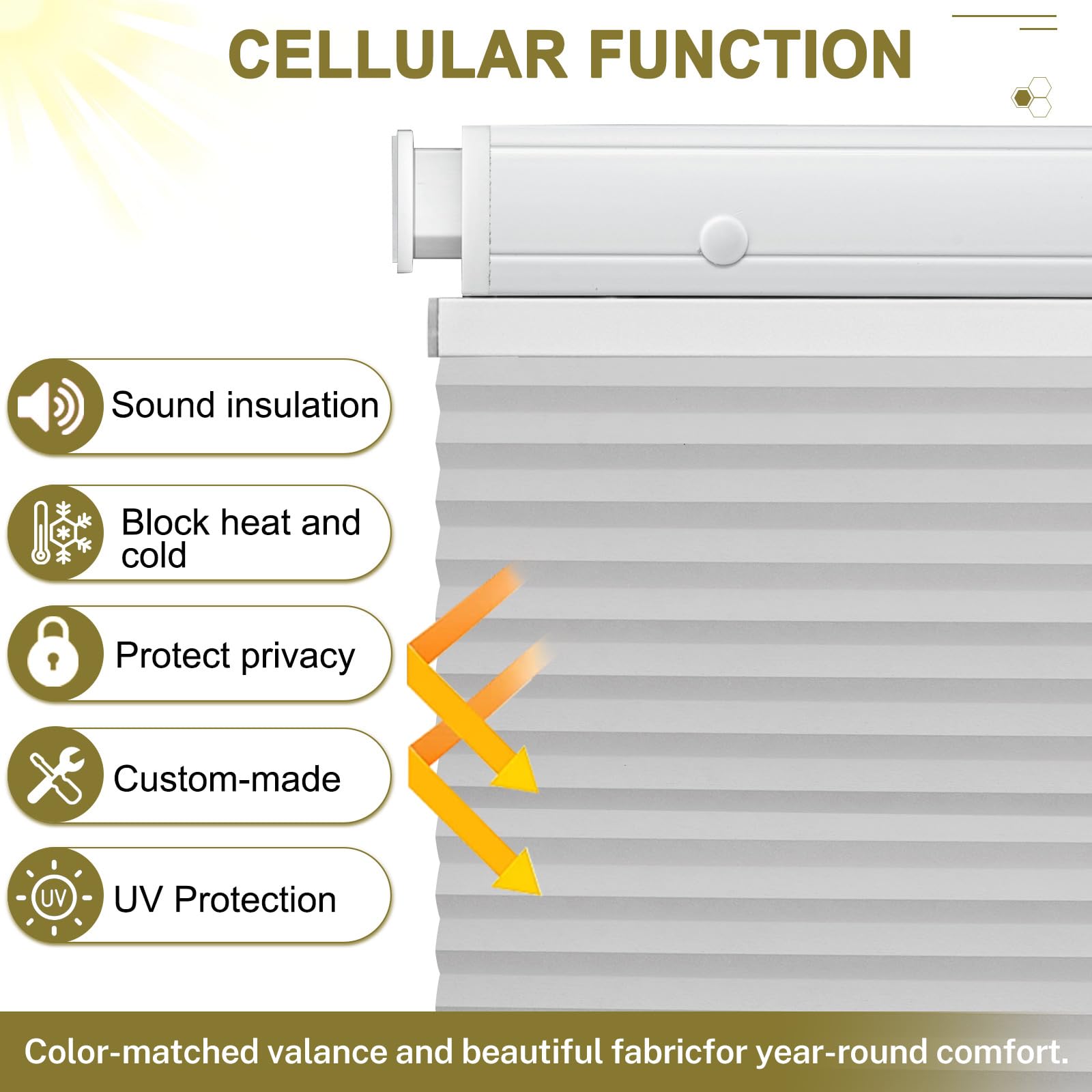 CELLULAR FUNCTION

Sound insulation

Block heat and cold

Protect privacy

Custom-made

UV UV Protection

Color-matched valance and beautiful fabricfor year-round comfort.